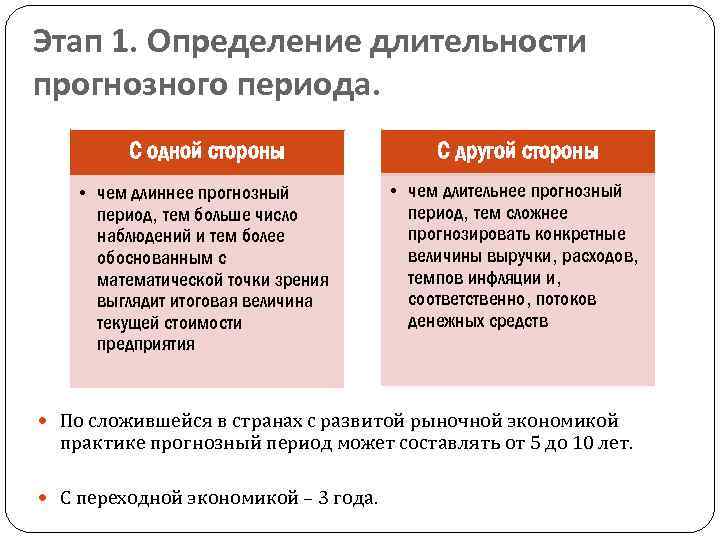 Этап 1. Определение длительности прогнозного периода.

С одной стороны

• чем длиннее прогнозный период, тем больше число наблюдений и тем более обоснованным с математической точки зрения выглядит итоговая величина текущей стоимости предприятия

С другой стороны

• чем длительнее прогнозный период, тем сложнее прогнозировать конкретные величины выручки, расходов, темпов инфляции и, соответственно, потоков денежных средств

• По сложившейся в странах с развитой рыночной экономикой практике прогнозный период может составлять от 5 до 10 лет.

• С переходной экономикой – 3 года.